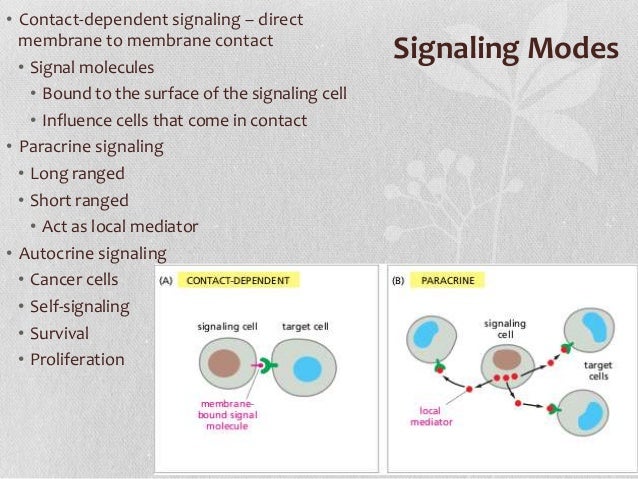 Signaling Modes

• Contact-dependent signaling – direct membrane to membrane contact
  • Signal molecules
    • Bound to the surface of the signaling cell
    • Influence cells that come in contact
• Paracrine signaling
  • Long ranged
  • Short ranged
    • Act as local mediator
• Autocrine signaling
  • Cancer cells
  • Self-signaling
  • Survival
  • Proliferation

(A) CONTACT-DEPENDENT

signaling cell
target cell
membrane-bound signal molecule

(B) PARACRINE

signaling cell
target cells
local mediator